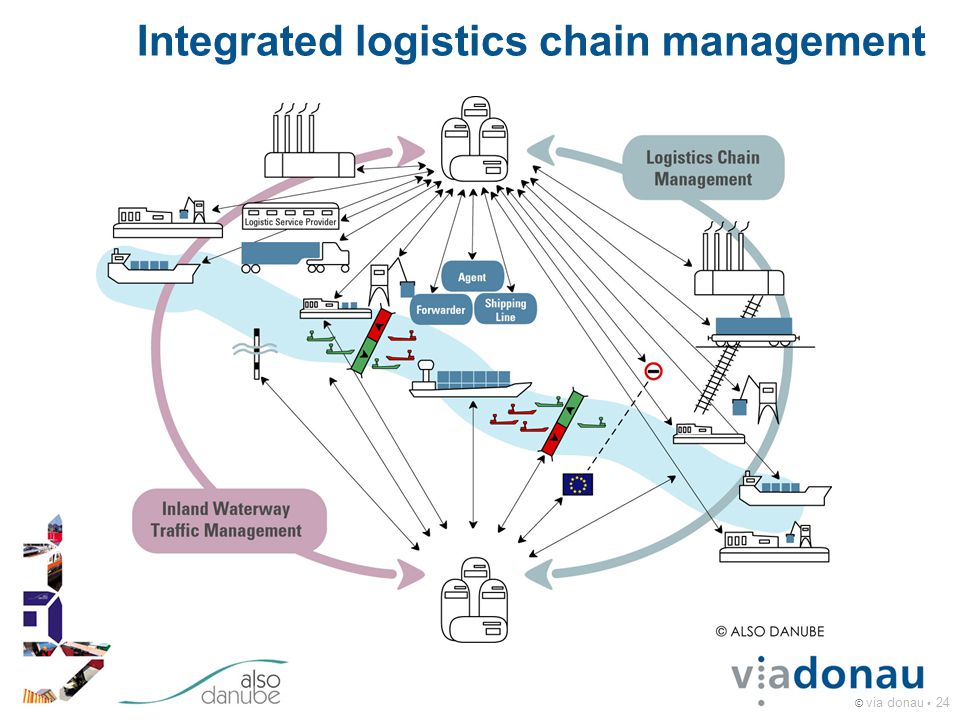 Integrated logistics chain management

Logistics Chain Management

Logistic Service Provider

Agent

Forwarder

Shipping Line

Inland Waterway Traffic Management

© ALSO DANUBE

also danube

viadonau

© via donau • 24